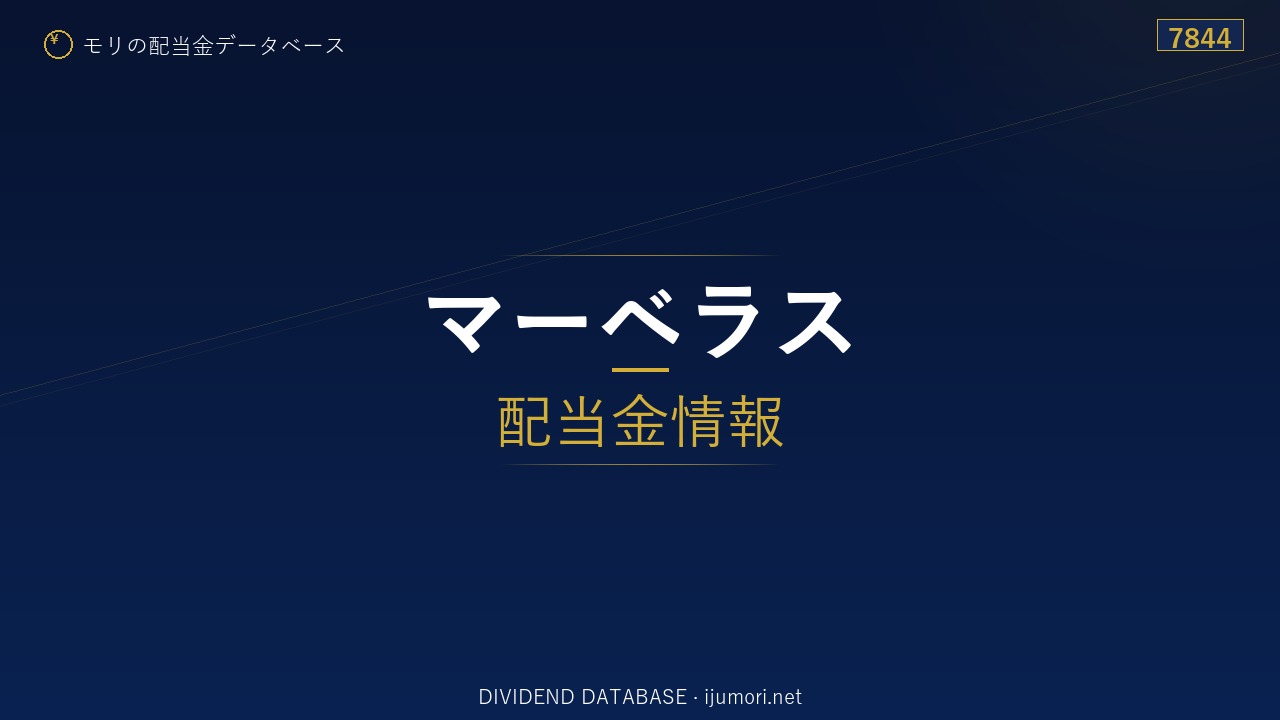 ¥ モリの配当金データベース

7844

マーベラス

配当金情報

DIVIDEND DATABASE · ijumori.net